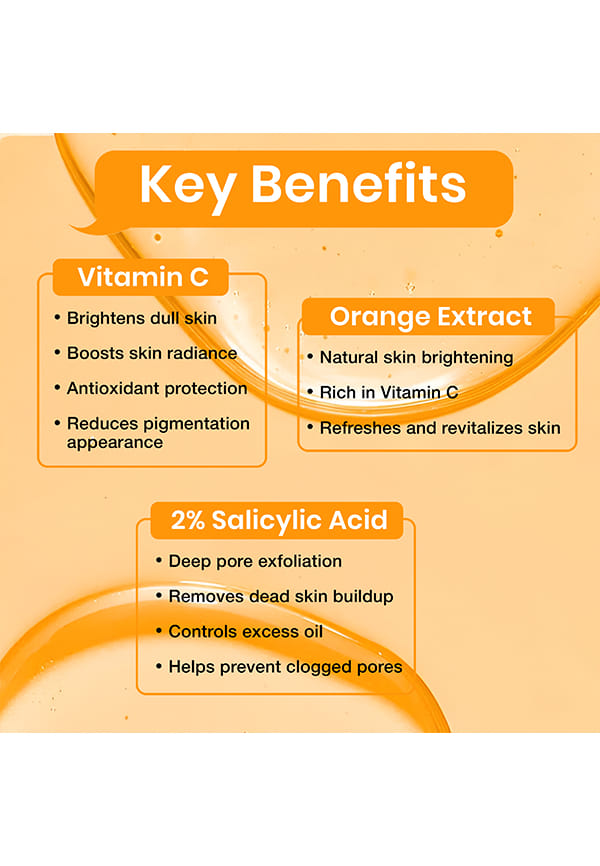 Key Benefits

Vitamin C

• Brightens dull skin
• Boosts skin radiance
• Antioxidant protection
• Reduces pigmentation appearance

Orange Extract

• Natural skin brightening
• Rich in Vitamin C
• Refreshes and revitalizes skin

2% Salicylic Acid

• Deep pore exfoliation
• Removes dead skin buildup
• Controls excess oil
• Helps prevent clogged pores